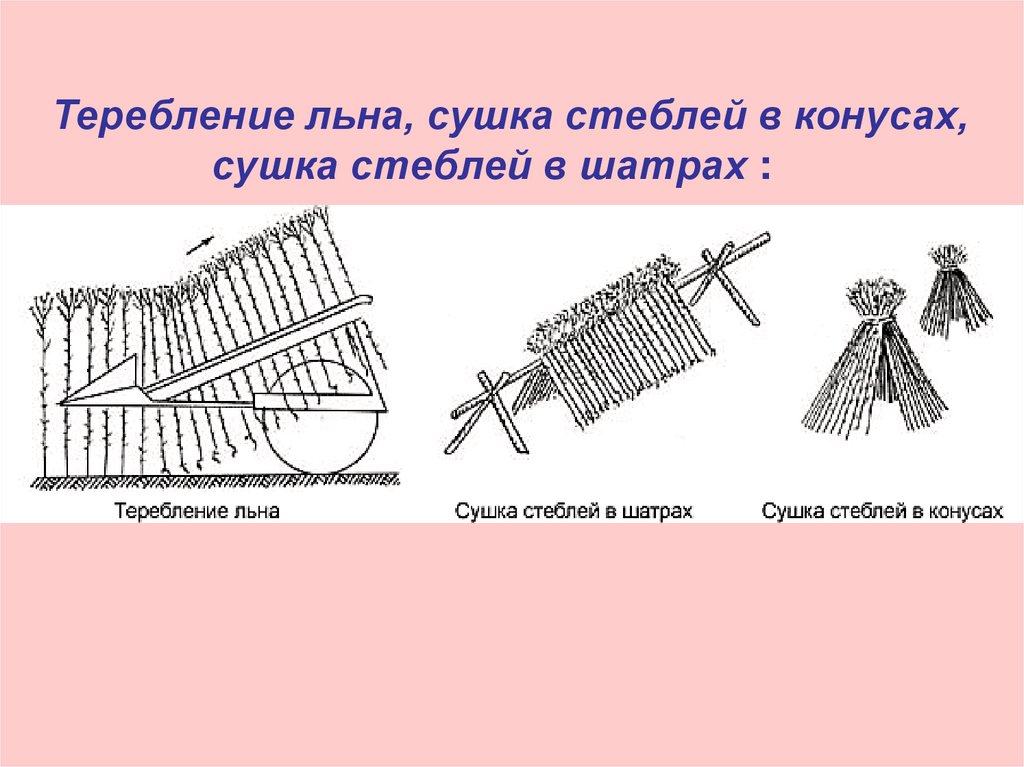 Теребление льна, сушка стеблей в конусах, сушка стеблей в шатрах :

Теребление льна

Сушка стеблей в шатрах

Сушка стеблей в конусах